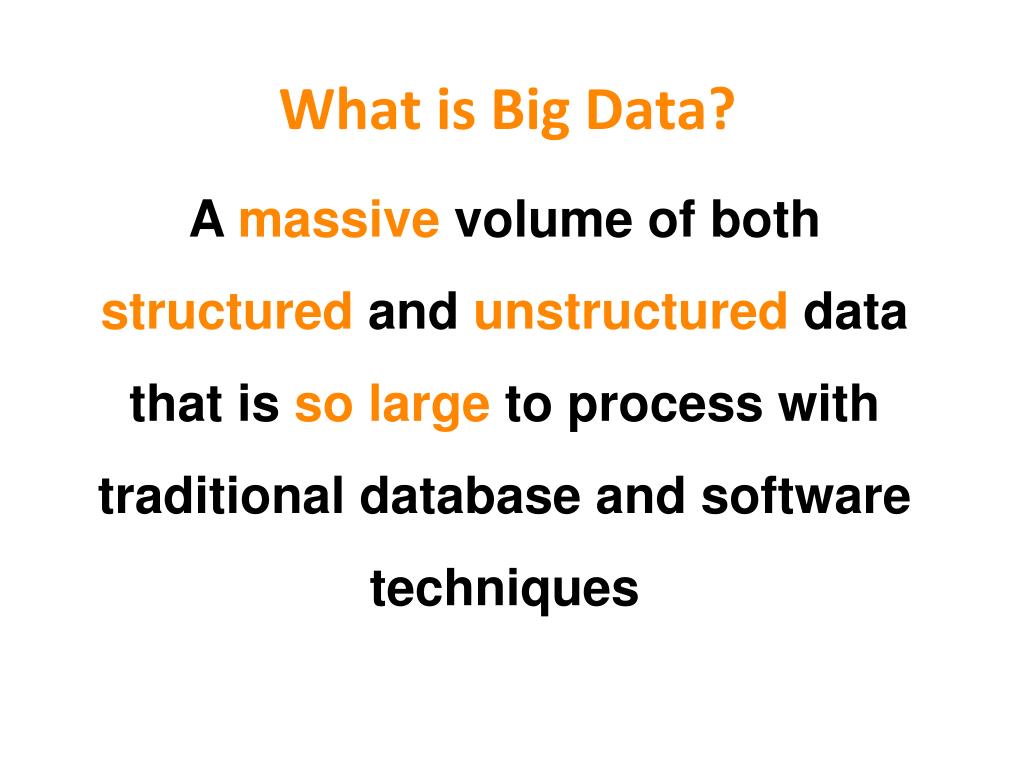 What is Big Data?

A massive volume of both structured and unstructured data that is so large to process with traditional database and software techniques